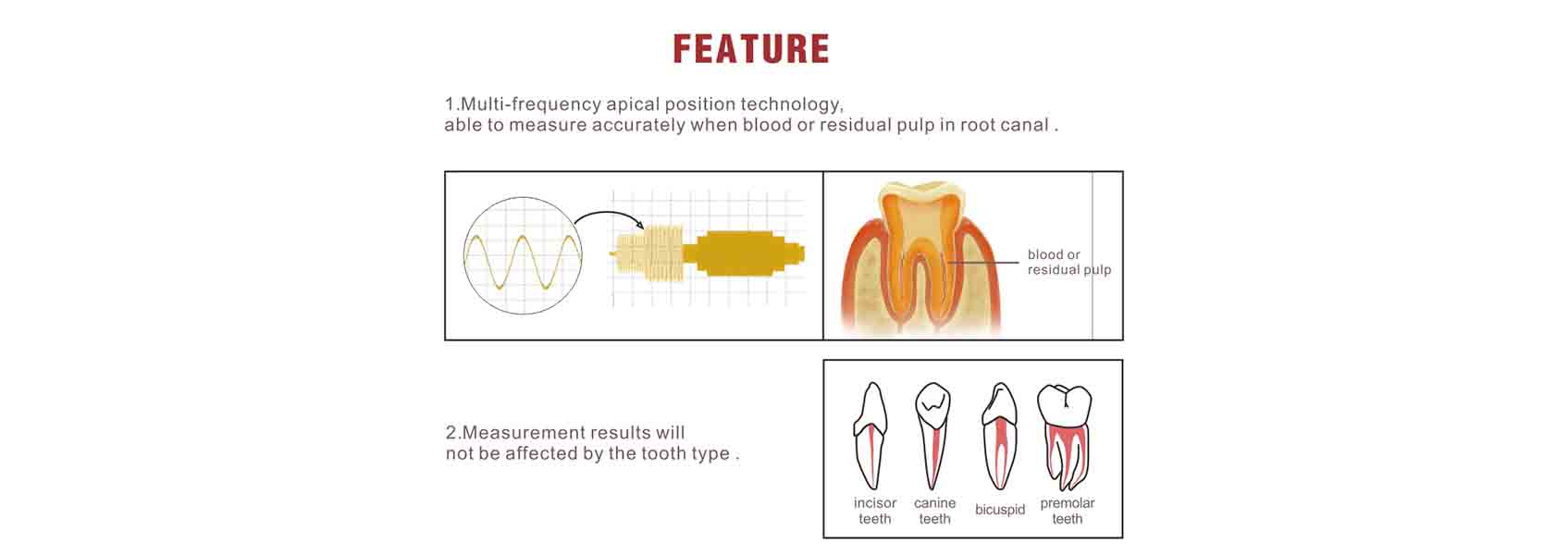 FEATURE

1.Multi-frequency apical position technology,
able to measure accurately when blood or residual pulp in root canal .

blood or residual pulp

2.Measurement results will
not be affected by the tooth type .

incisor teeth

canine teeth

bicuspid

premolar teeth